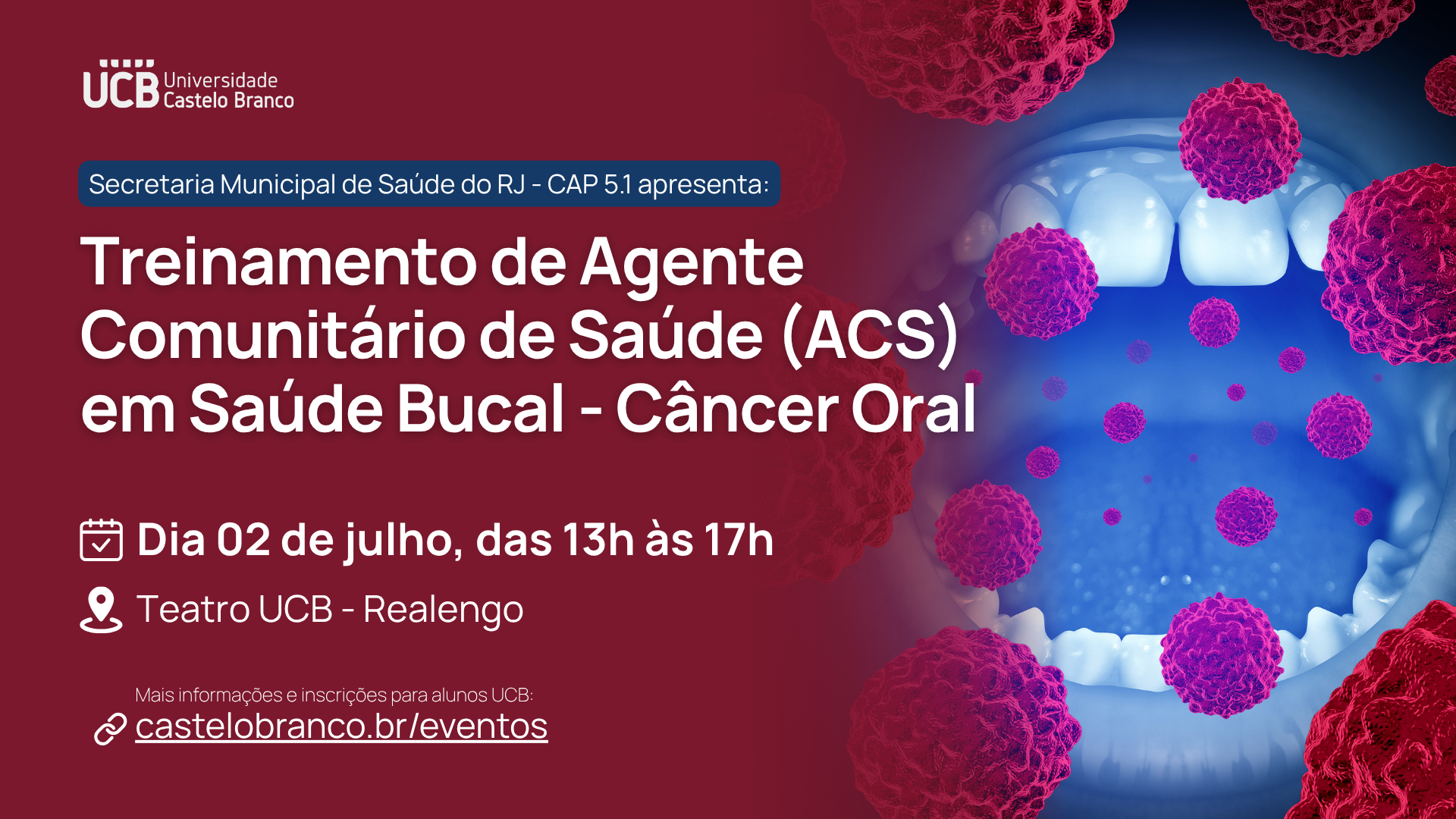 UCB Universidade Castelo Branco

Secretaria Municipal de Saúde do RJ - CAP 5.1 apresenta:

Treinamento de Agente Comunitário de Saúde (ACS) em Saúde Bucal - Câncer Oral

Dia 02 de julho, das 13h às 17h

Teatro UCB - Realengo

Mais informações e inscrições para alunos UCB:

castelobranco.br/eventos